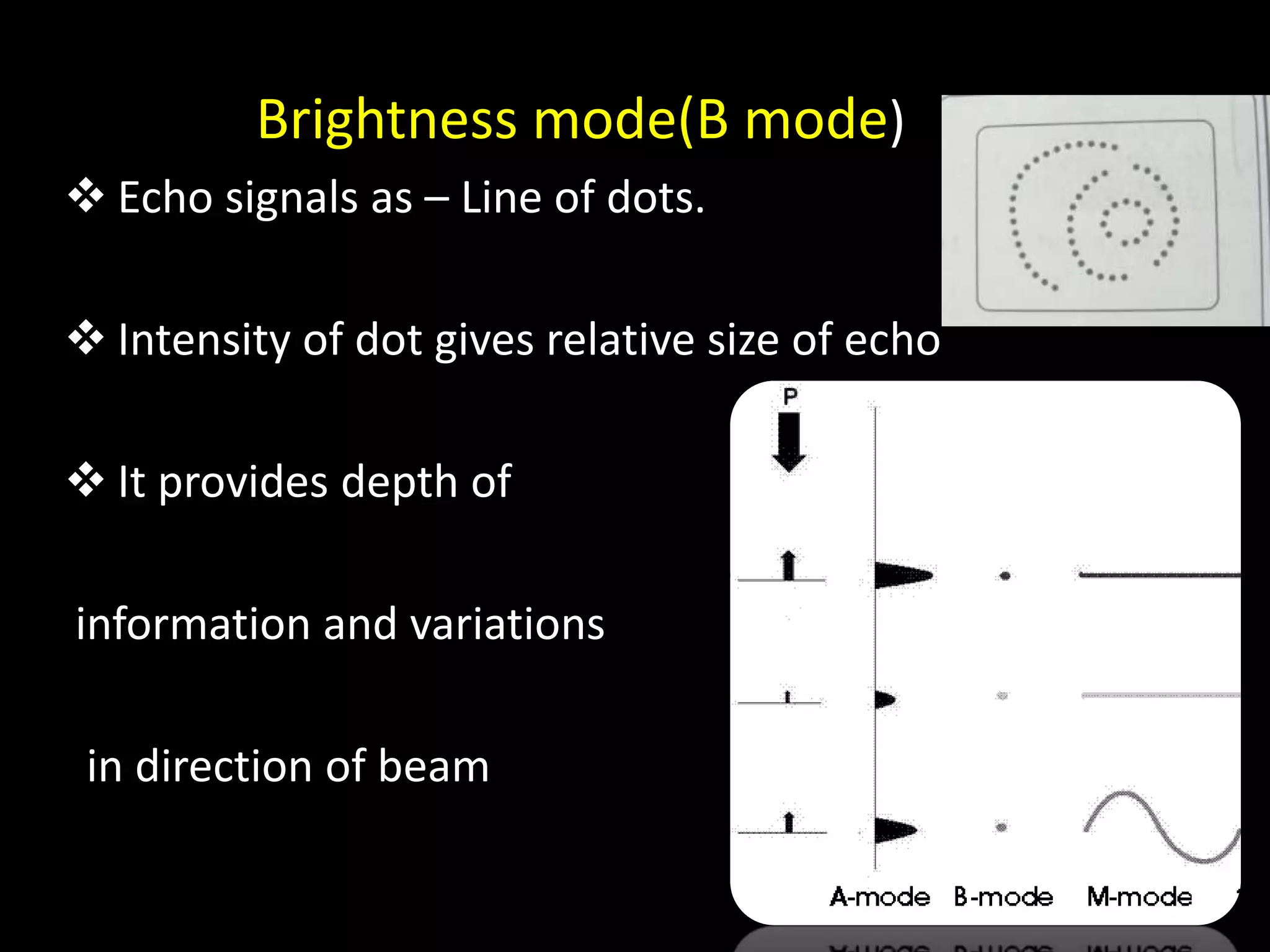 Brightness mode(B mode)

❖ Echo signals as – Line of dots.

❖ Intensity of dot gives relative size of echo

❖ It provides depth of information and variations in direction of beam

P

A-mode B-mode M-mode